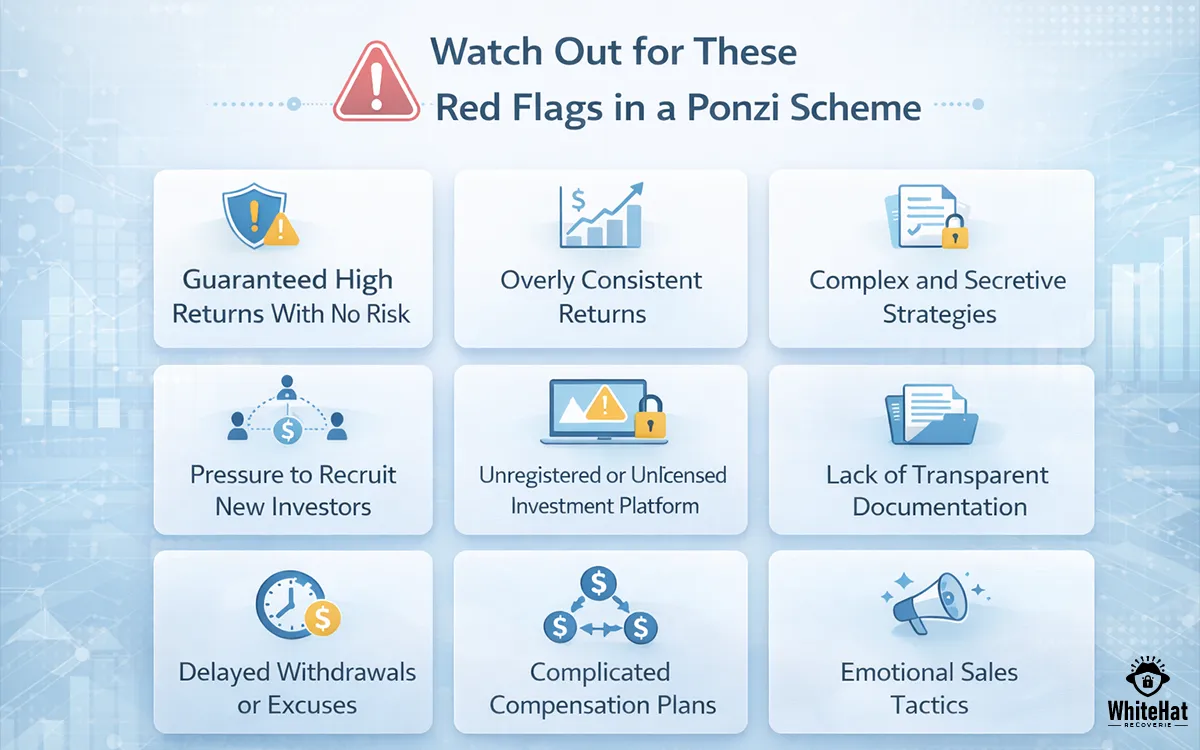 Watch Out for These Red Flags in a Ponzi Scheme

Guaranteed High Returns With No Risk

Overly Consistent Returns

Complex and Secretive Strategies

Pressure to Recruit New Investors

Unregistered or Unlicensed Investment Platform

Lack of Transparent Documentation

Delayed Withdrawals or Excuses

Complicated Compensation Plans

Emotional Sales Tactics

WhiteHat RECOVERIE